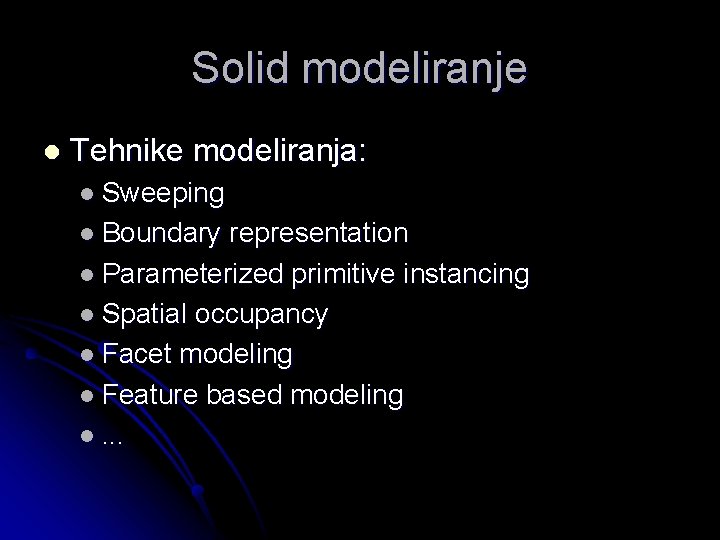 Solid modeliranje

- Tehnike modeliranja:
  - Sweeping
  - Boundary representation
  - Parameterized primitive instancing
  - Spatial occupancy
  - Facet modeling
  - Feature based modeling
  - ...